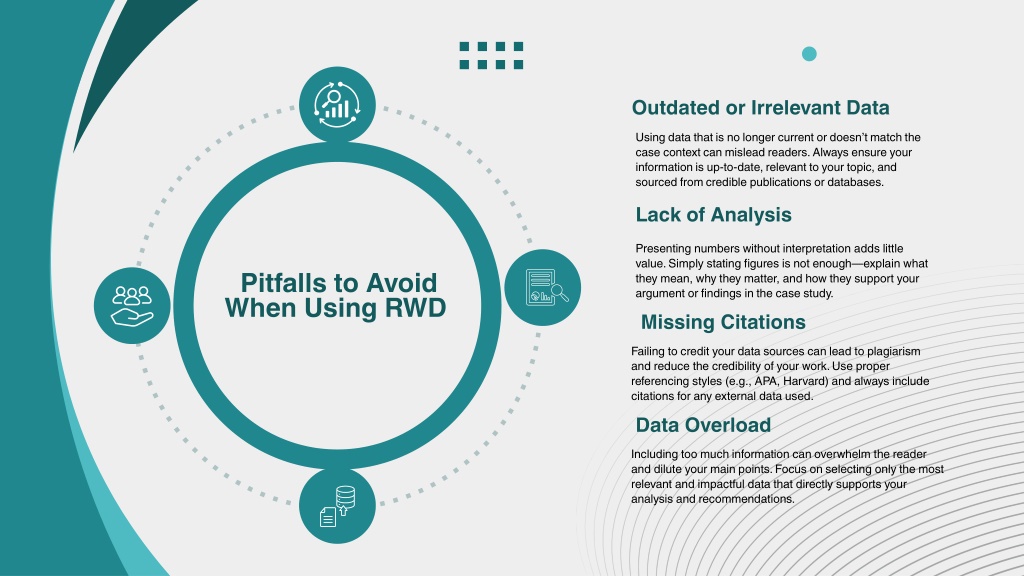 Pitfalls to Avoid When Using RWD

Outdated or Irrelevant Data

Using data that is no longer current or doesn't match the case context can mislead readers. Always ensure your information is up-to-date, relevant to your topic, and sourced from credible publications or databases.

Lack of Analysis

Presenting numbers without interpretation adds little value. Simply stating figures is not enough—explain what they mean, why they matter, and how they support your argument or findings in the case study.

Missing Citations

Failing to credit your data sources can lead to plagiarism and reduce the credibility of your work. Use proper referencing styles (e.g., APA, Harvard) and always include citations for any external data used.

Data Overload

Including too much information can overwhelm the reader and dilute your main points. Focus on selecting only the most relevant and impactful data that directly supports your analysis and recommendations.